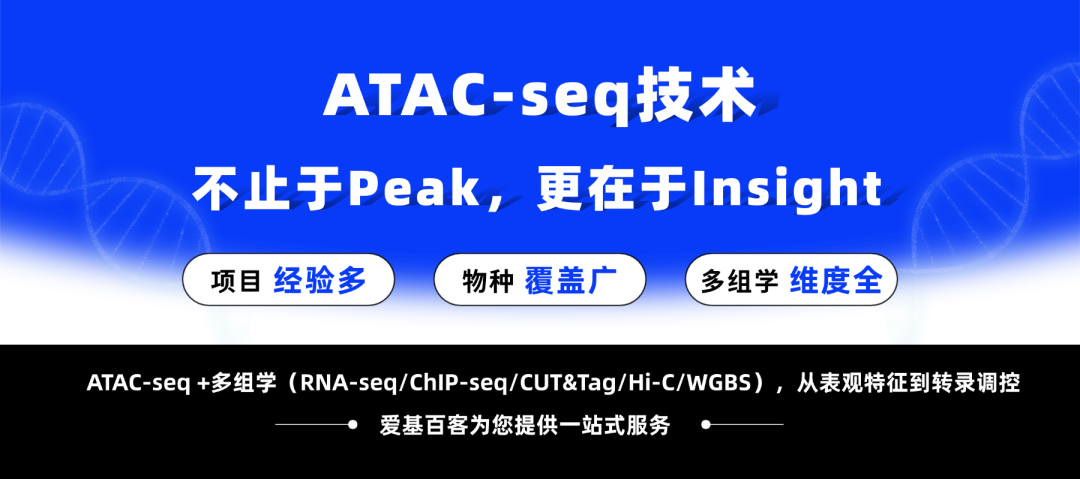 ATAC-seq技术

不止于Peak，更在于Insight

项目 经验多

物种 覆盖广

多组学 维度全

ATAC-seq +多组学（RNA-seq/ChIP-seq/CUT&Tag/Hi-C/WGBS），从表观特征到转录调控

爱基百客为您提供一站式服务